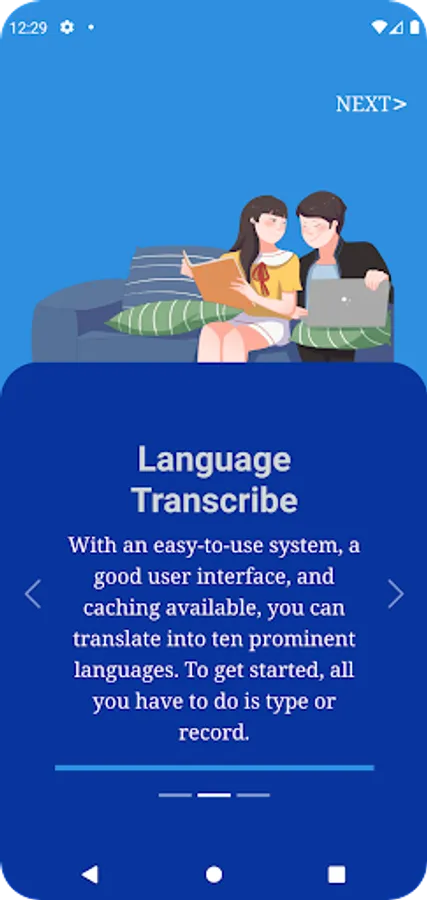 12:29

NEXT>

Language Transcribe

With an easy-to-use system, a good user interface, and caching available, you can translate into ten prominent languages. To get started, all you have to do is type or record.